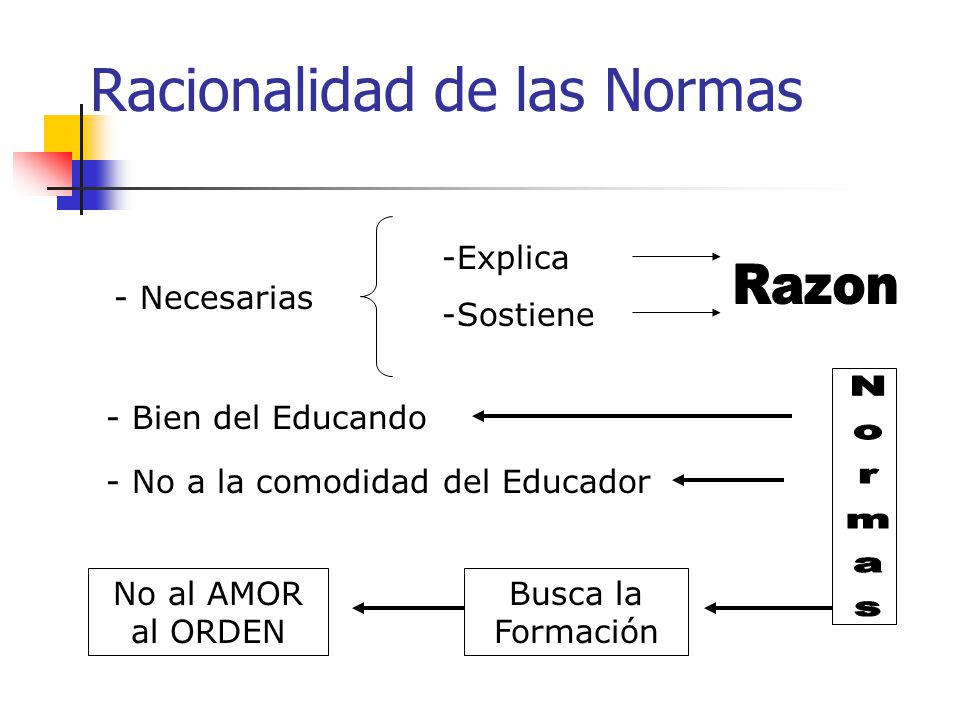 Racionalidad de las Normas

- Necesarias

-Explica

-Sostiene

Razon

- Bien del Educando

- No a la comodidad del Educador

Normas

No al AMOR al ORDEN

Busca la Formación